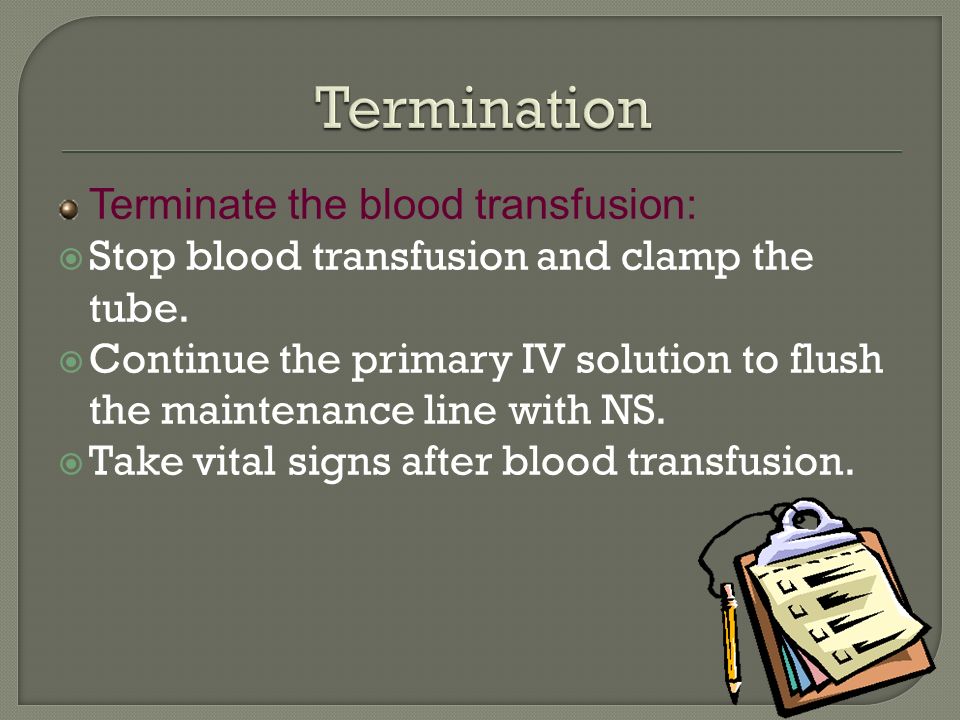 Termination

Terminate the blood transfusion:

Stop blood transfusion and clamp the tube.

Continue the primary IV solution to flush the maintenance line with NS.

Take vital signs after blood transfusion.